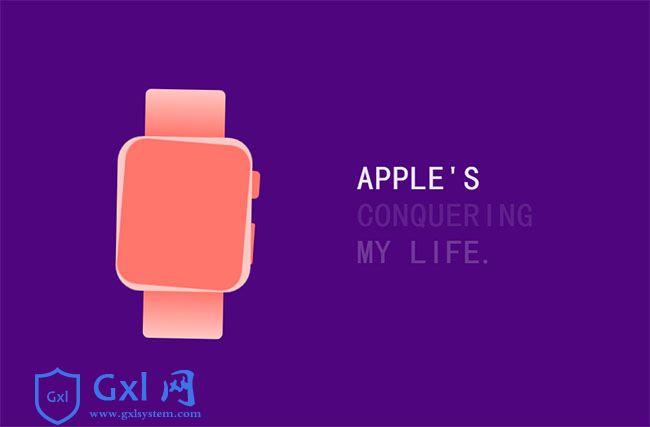 APPLE'S
CONQUERING
MY LIFE.

Gxl

Gxl 网
www.gxlsystem.com